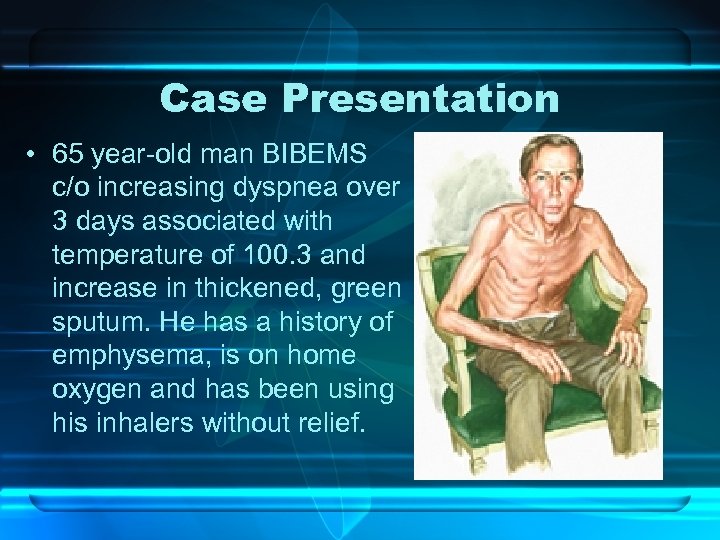 Case Presentation

• 65 year-old man BIBEMS c/o increasing dyspnea over 3 days associated with temperature of 100.3 and increase in thickened, green sputum. He has a history of emphysema, is on home oxygen and has been using his inhalers without relief.